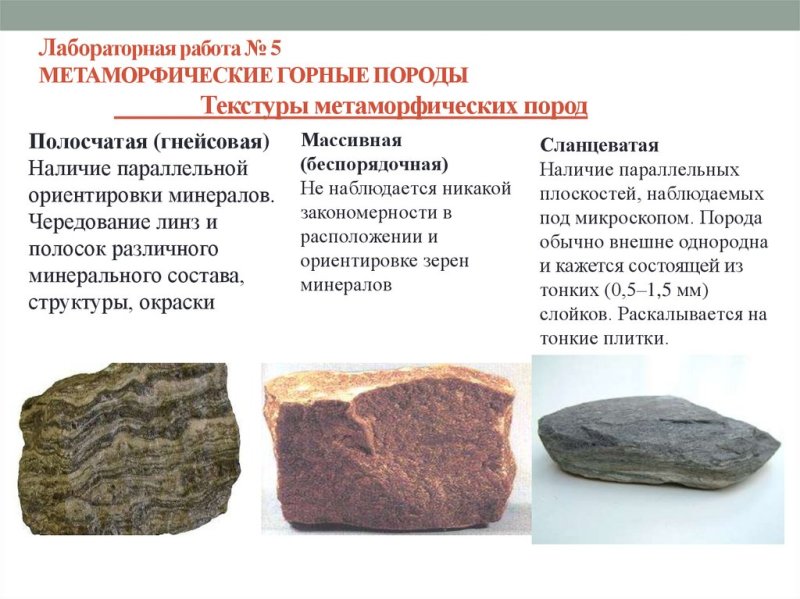 Лабораторная работа № 5
МЕТАМОРФИЧЕСКИЕ ГОРНЫЕ ПОРОДЫ

Текстуры метаморфических пород

Полосчатая (гнейсовая)
Наличие параллельной ориентировки минералов. Чередование линз и полосок различного минерального состава, структуры, окраски

Массивная (беспорядочная)
Не наблюдается никакой закономерности в расположении и ориентировке зерен минералов

Сланцеватая
Наличие параллельных плоскостей, наблюдаемых под микроскопом. Порода обычно внешне однородна и кажется состоящей из тонких (0,5–1,5 мм) слойков. Раскалывается на тонкие плитки.